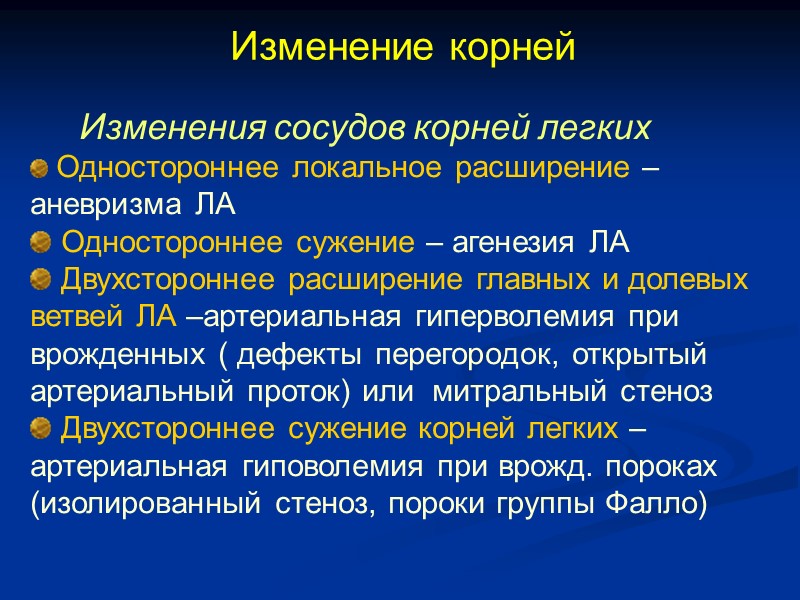 Изменение корней

Изменения сосудов корней легких

Одностороннее локальное расширение – аневризма ЛА

Одностороннее сужение – агенезия ЛА

Двухстороннее расширение главных и долевых ветвей ЛА –артериальная гиперволемия при врожденных ( дефекты перегородок, открытый артериальный проток) или митральный стеноз

Двухстороннее сужение корней легких – артериальная гиповолемия при врожд. пороках (изолированный стеноз, пороки группы Фалло)